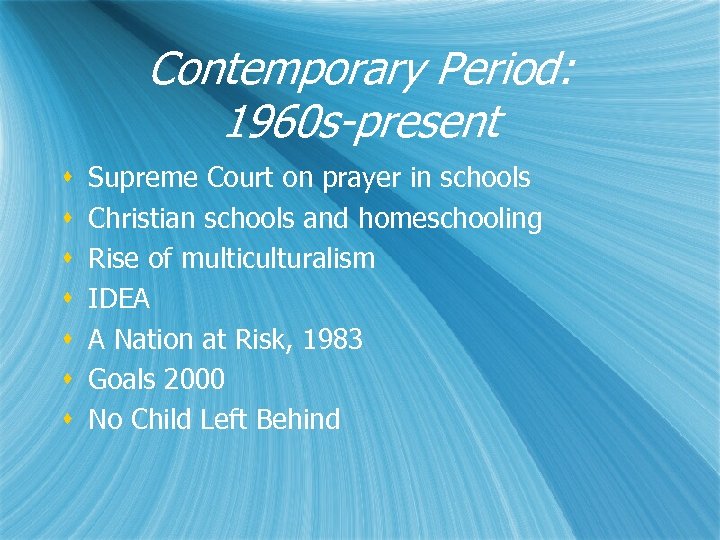 Contemporary Period: 1960s-present

- Supreme Court on prayer in schools
- Christian schools and homeschooling
- Rise of multiculturalism
- IDEA
- A Nation at Risk, 1983
- Goals 2000
- No Child Left Behind